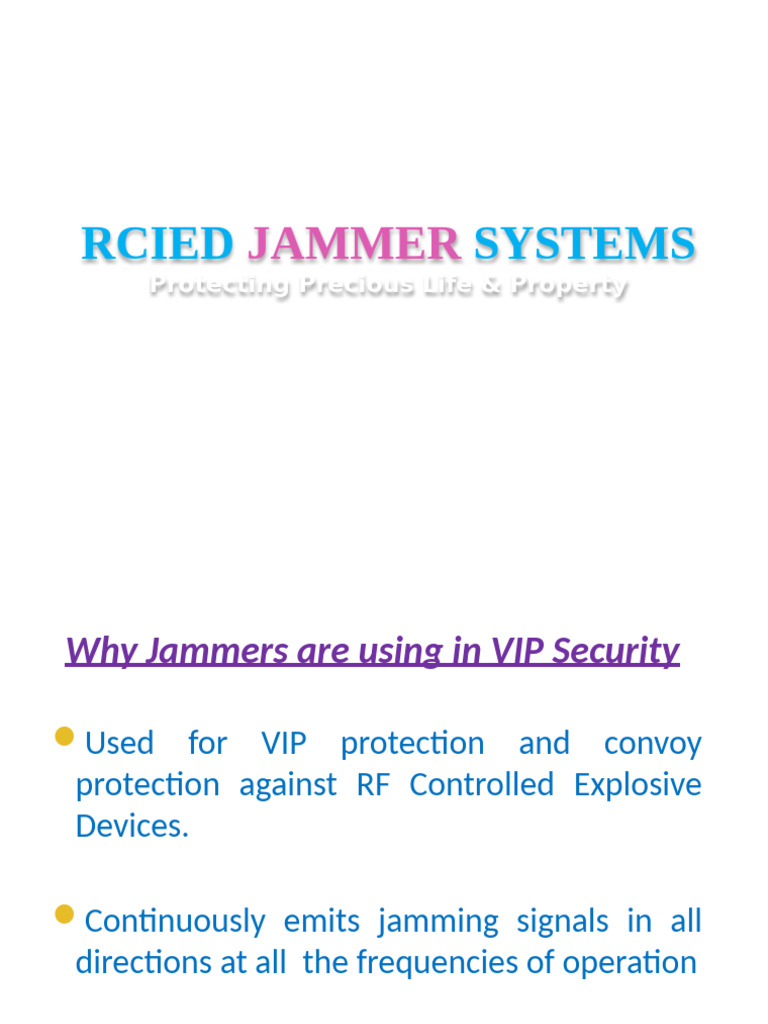 RCIED JAMMER SYSTEMS
Protecting Precious Life & Property

Why Jammers are using in VIP Security

Used for VIP protection and convoy protection against RF Controlled Explosive Devices.

Continuously emits jamming signals in all directions at all the frequencies of operation